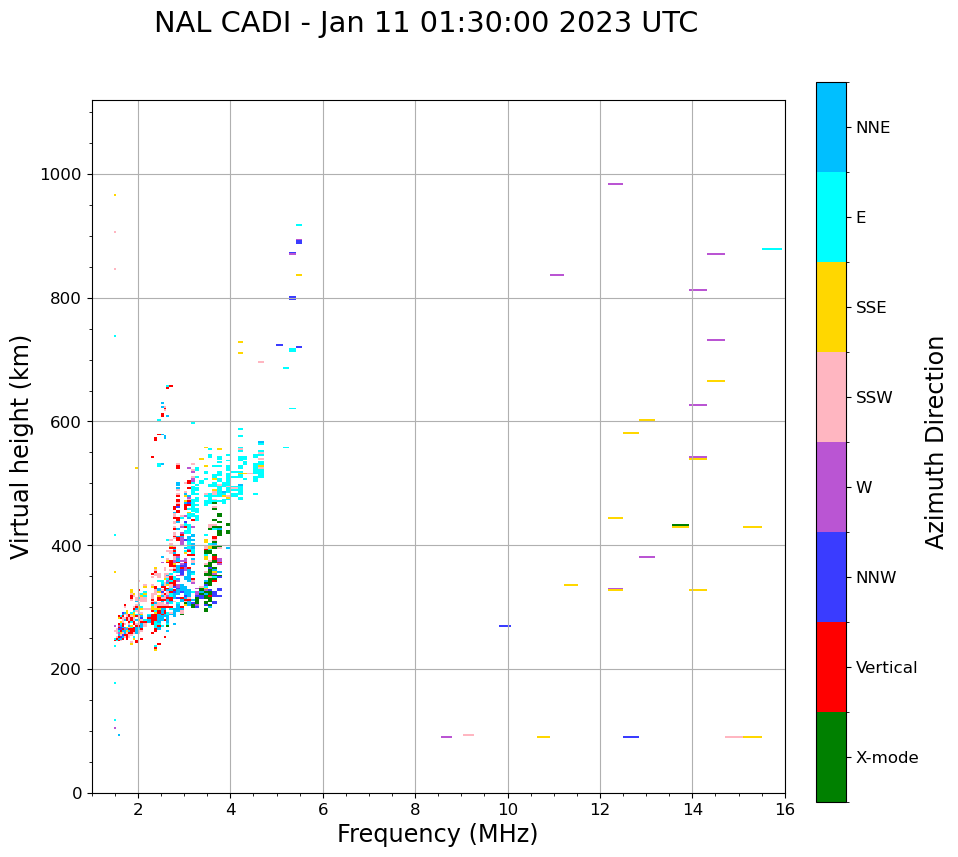 NAL CADI - Jan 11 01:30:00 2023 UTC

Virtual height (km)

1000
800
600
400
200
0

2
4
6
8
10
12
14
16

Frequency (MHz)

NNE
E
SSE
SSW
W
NNW
Vertical
X-mode

Azimuth Direction